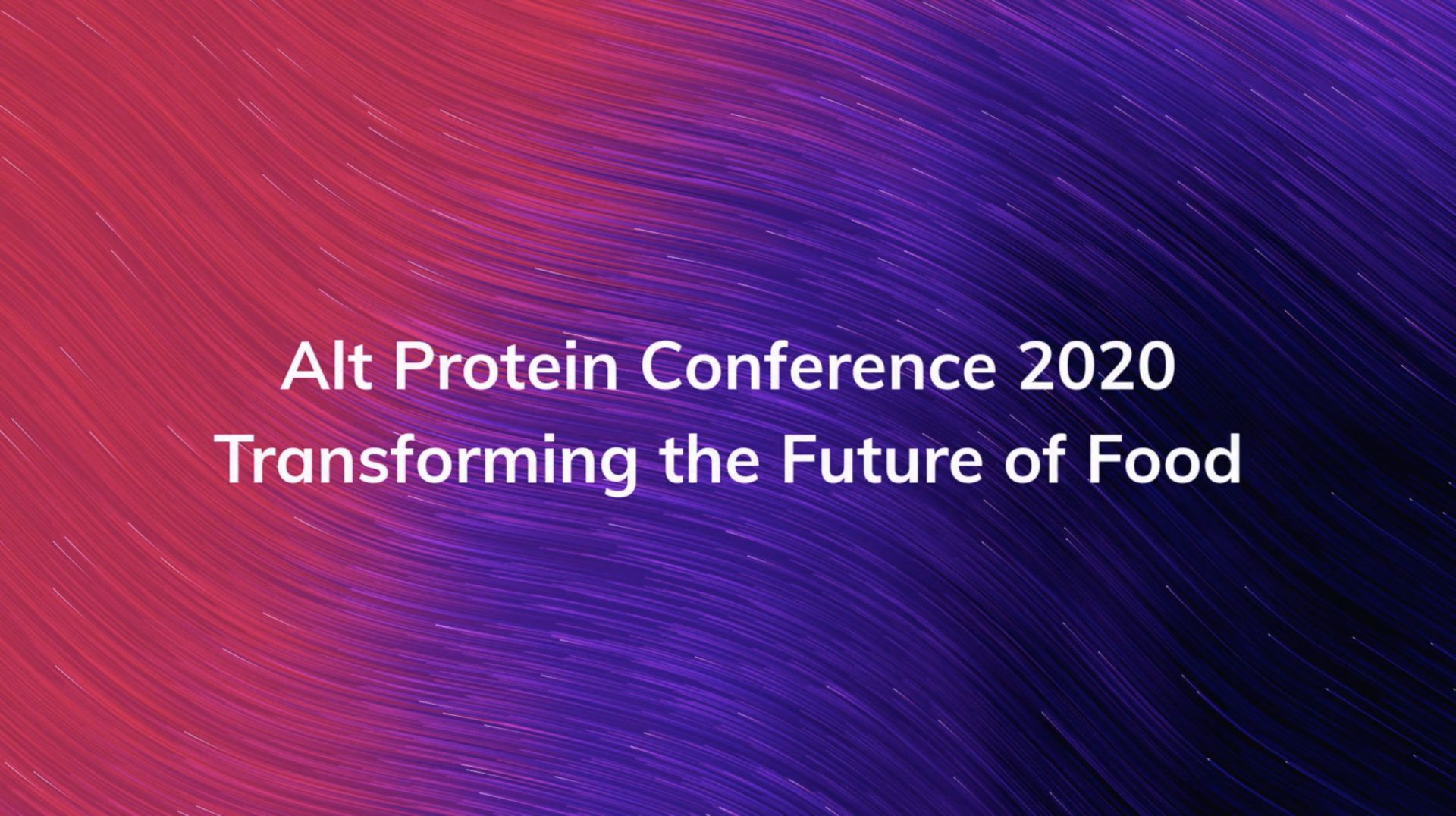 Alt Protein Conference 2020
Transforming the Future of Food